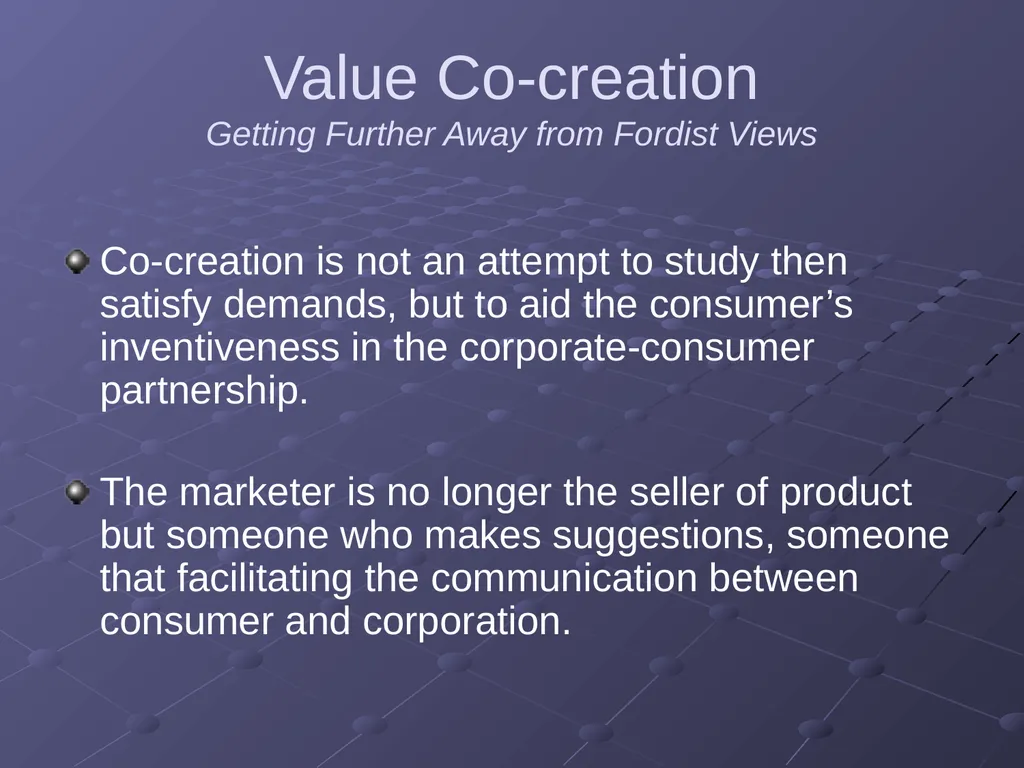 Value Co-creation
Getting Further Away from Fordist Views

Co-creation is not an attempt to study then satisfy demands, but to aid the consumer’s inventiveness in the corporate-consumer partnership.

The marketer is no longer the seller of product but someone who makes suggestions, someone that facilitating the communication between consumer and corporation.